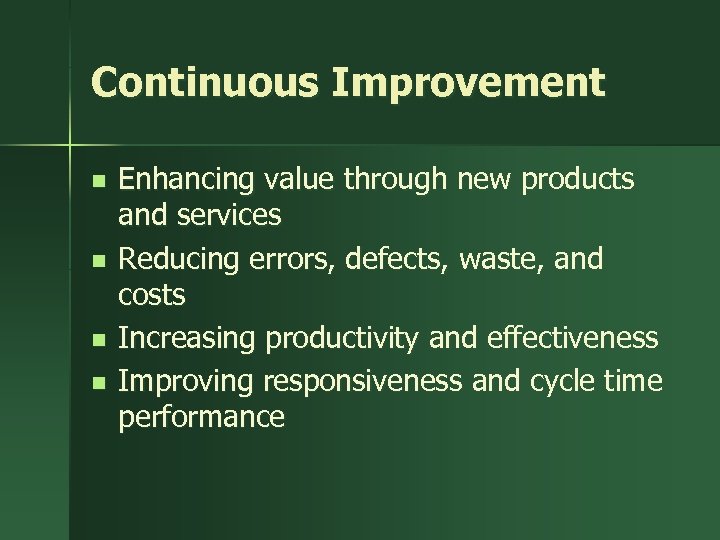 Continuous Improvement

- Enhancing value through new products and services
- Reducing errors, defects, waste, and costs
- Increasing productivity and effectiveness
- Improving responsiveness and cycle time performance